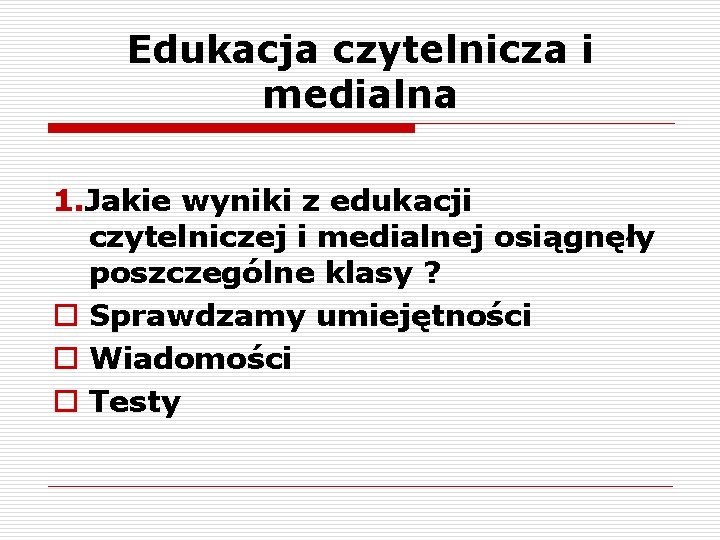 Edukacja czytelnicza i medialna

1.Jakie wyniki z edukacji czytelniczej i medialnej osiągnęły poszczególne klasy ?

Sprawdzamy umiejętności

Wiadomości

Testy